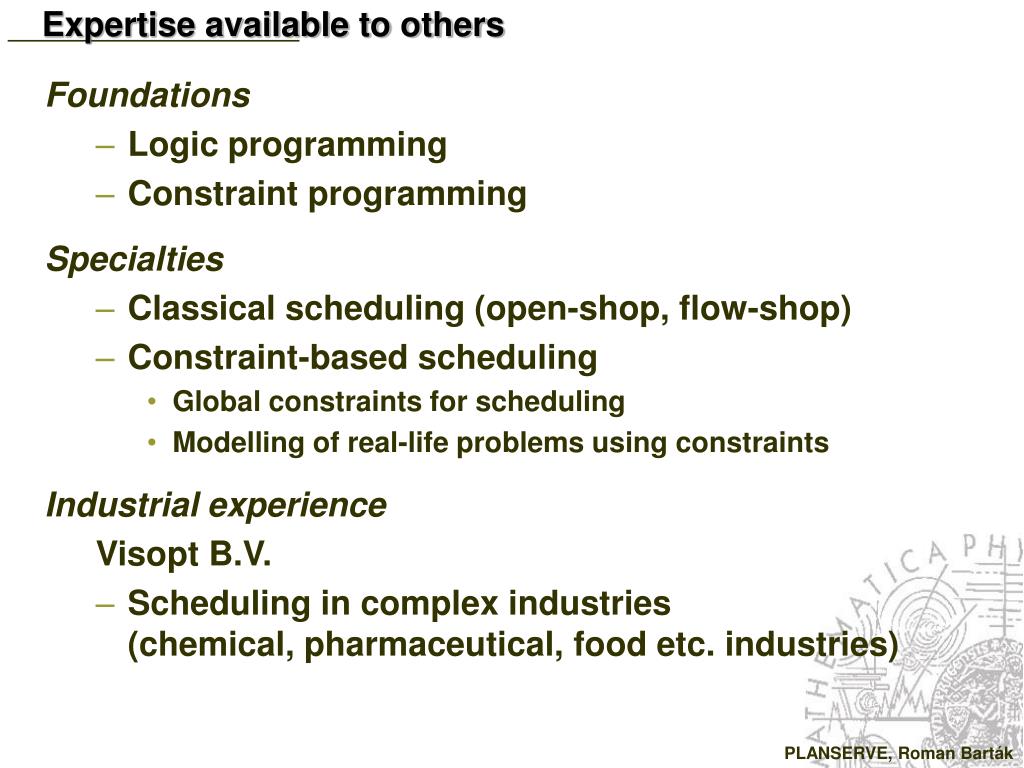 Expertise available to others

Foundations
– Logic programming
– Constraint programming

Specialties
– Classical scheduling (open-shop, flow-shop)
– Constraint-based scheduling
• Global constraints for scheduling
• Modelling of real-life problems using constraints

Industrial experience
Visopt B.V.
– Scheduling in complex industries (chemical, pharmaceutical, food etc. industries)

MATHEMATICA PHY

PLANSERVE, Roman Barták